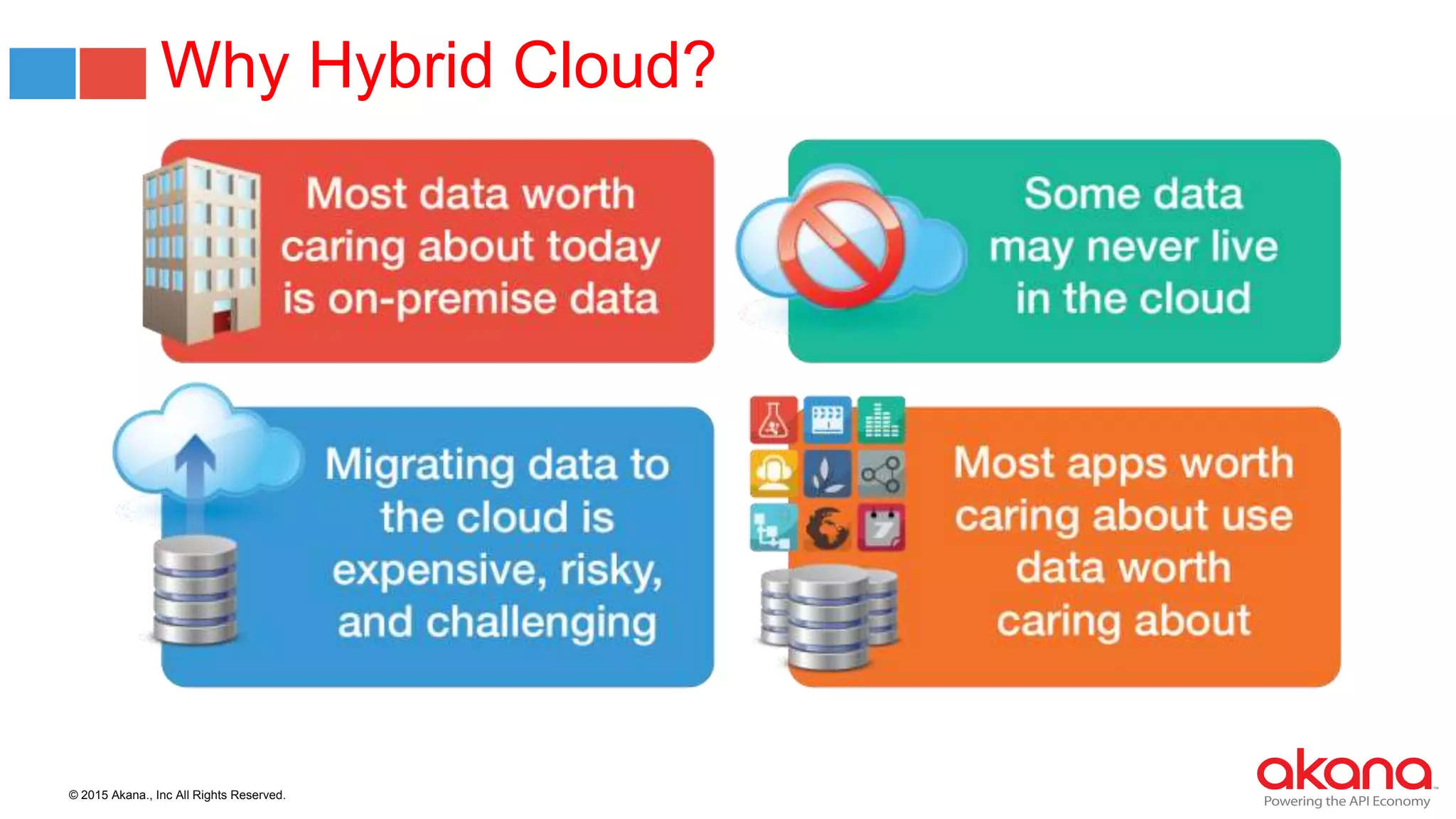 Why Hybrid Cloud?

Most data worth caring about today is on-premise data

Some data may never live in the cloud

Migrating data to the cloud is expensive, risky, and challenging

Most apps worth caring about use data worth caring about

© 2015 Akana., Inc All Rights Reserved.

akana
Powering the API Economy